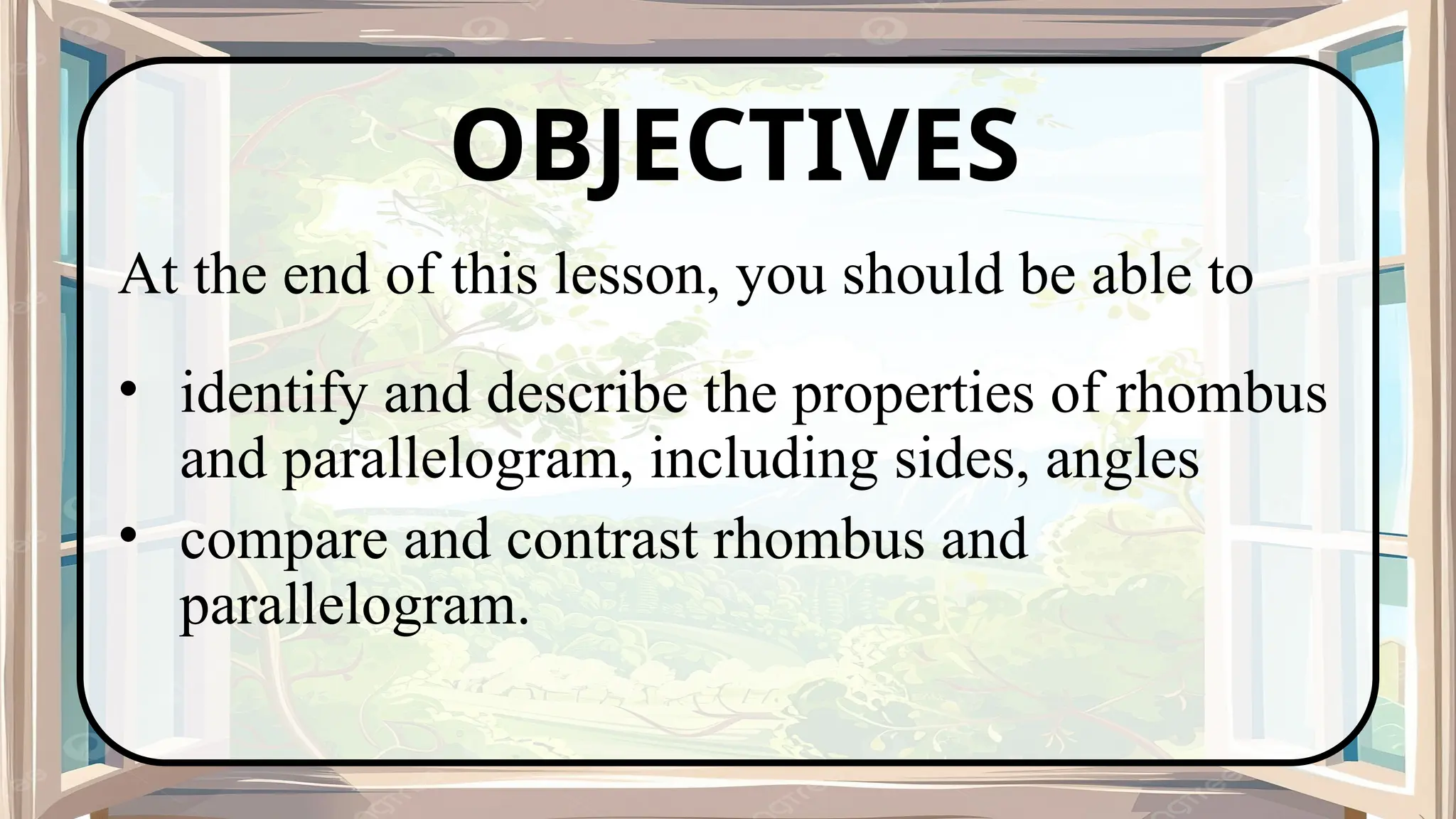 OBJECTIVES

At the end of this lesson, you should be able to

• identify and describe the properties of rhombus and parallelogram, including sides, angles
• compare and contrast rhombus and parallelogram.